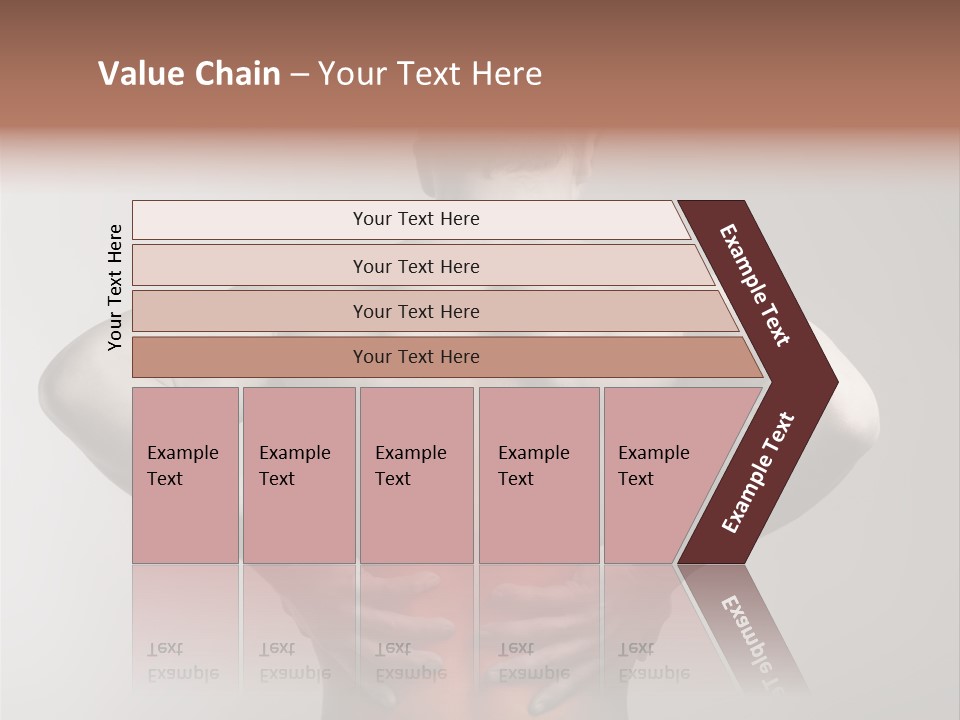 Value Chain – Your Text Here

Your Text Here

Your Text Here

Your Text Here

Your Text Here

Your Text Here

Example Text

Example Text

Example Text

Example Text

Example Text

Example Text

Example Text